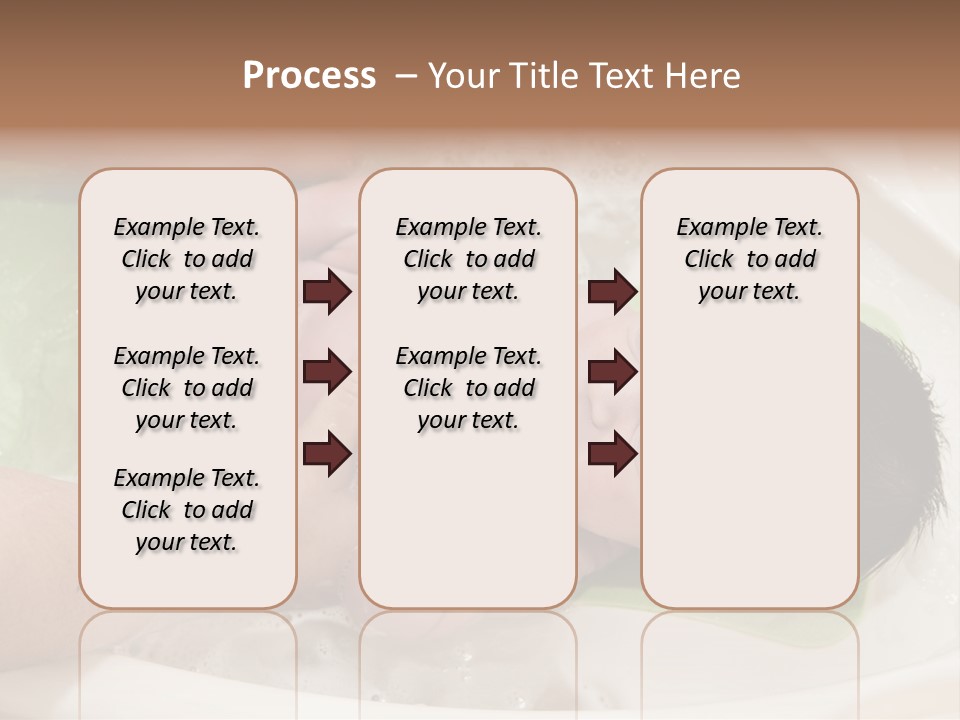 Process – Your Title Text Here

Example Text. Click to add your text.

Example Text. Click to add your text.

Example Text. Click to add your text.

Example Text. Click to add your text.

Example Text. Click to add your text.

Example Text. Click to add your text.